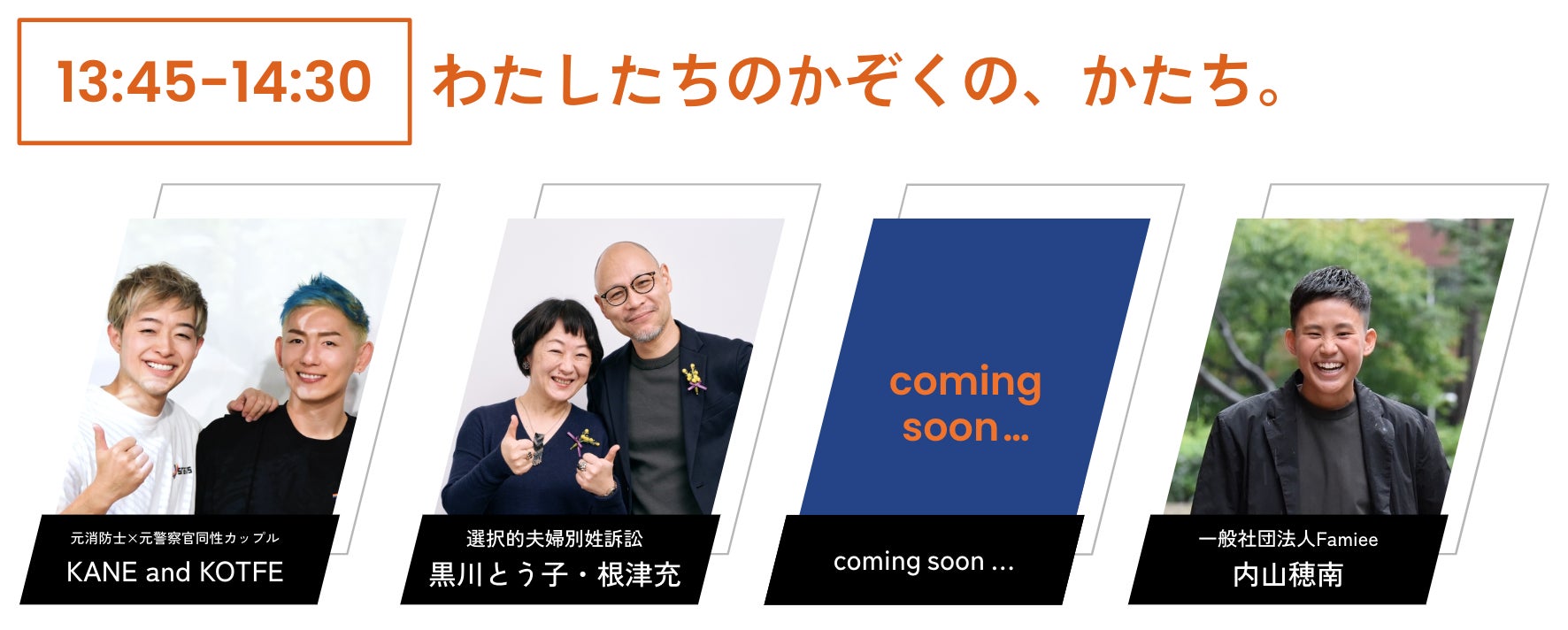 13:45-14:30

わたしたちのかぞくの、かたち。

元消防士×元警察官同性カップル
KANE and KOTFE

選択的夫婦別姓訴訟
黒川とう子・根津充

coming soon...

coming soon ...

一般社団法人Famiee
内山穂南